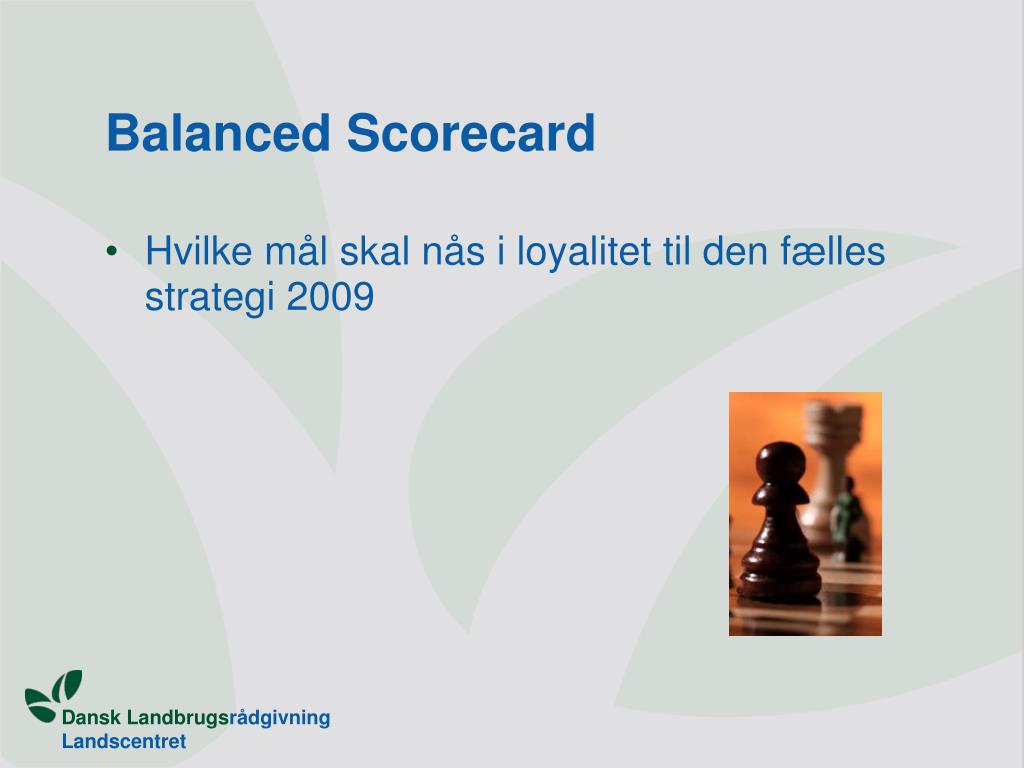 Balanced Scorecard

• Hvilke mål skal nås i loyalitet til den fælles strategi 2009

Dansk Landbrugsrådgivning
Landscentret